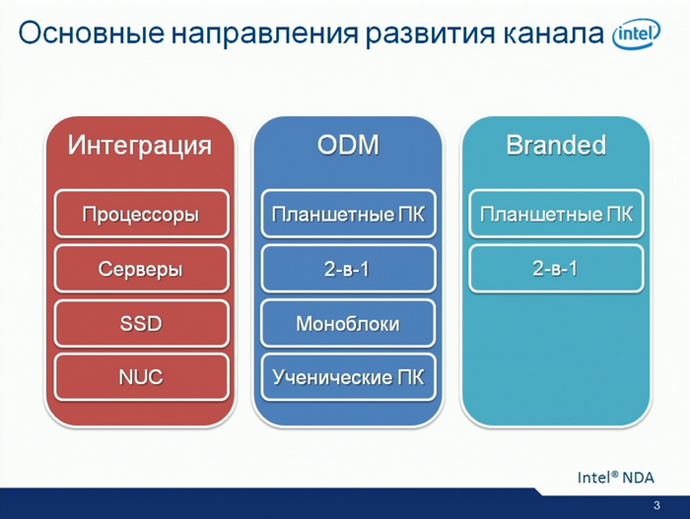 Основные направления развития канала intel

Интеграция

Процессоры

Серверы

SSD

NUC

ODM

Планшетные ПК

2-в-1

Моноблоки

Ученические ПК

Branded

Планшетные ПК

2-в-1

Intel® NDA

3